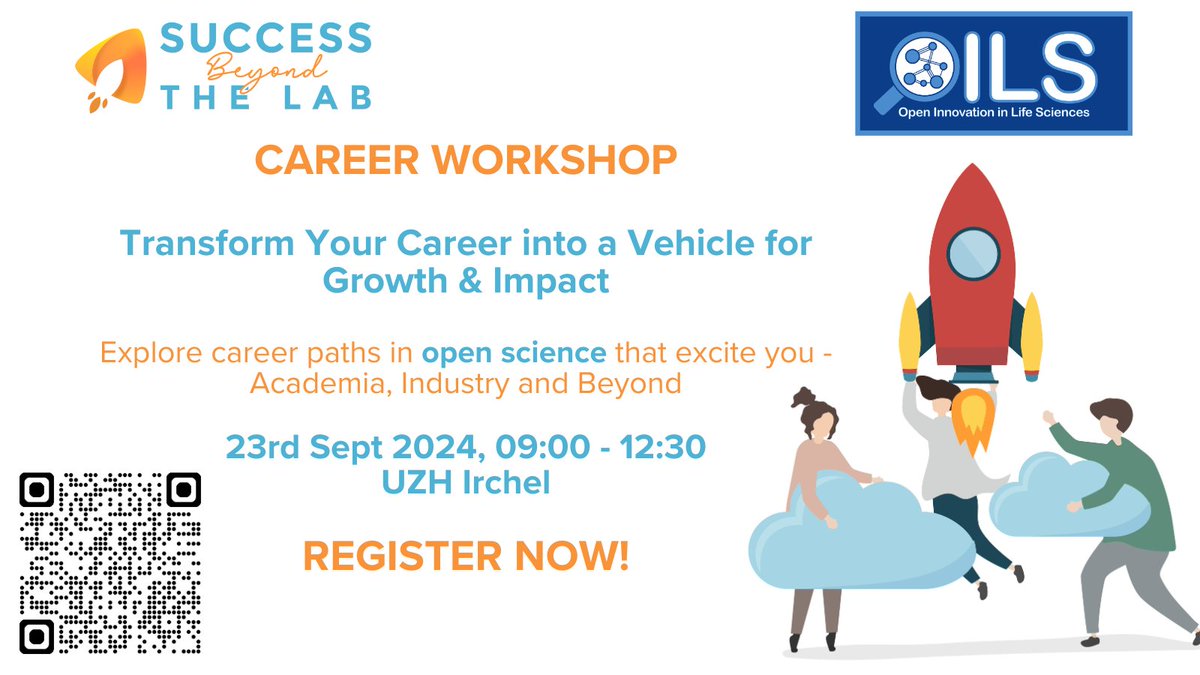 SUCCESS Beyond THE LAB

OILS
Open Innovation in Life Sciences

CAREER WORKSHOP

Transform Your Career into a Vehicle for Growth & Impact

Explore career paths in open science that excite you - Academia, Industry and Beyond

23rd Sept 2024, 09:00 - 12:30
UZH Irchel

REGISTER NOW!